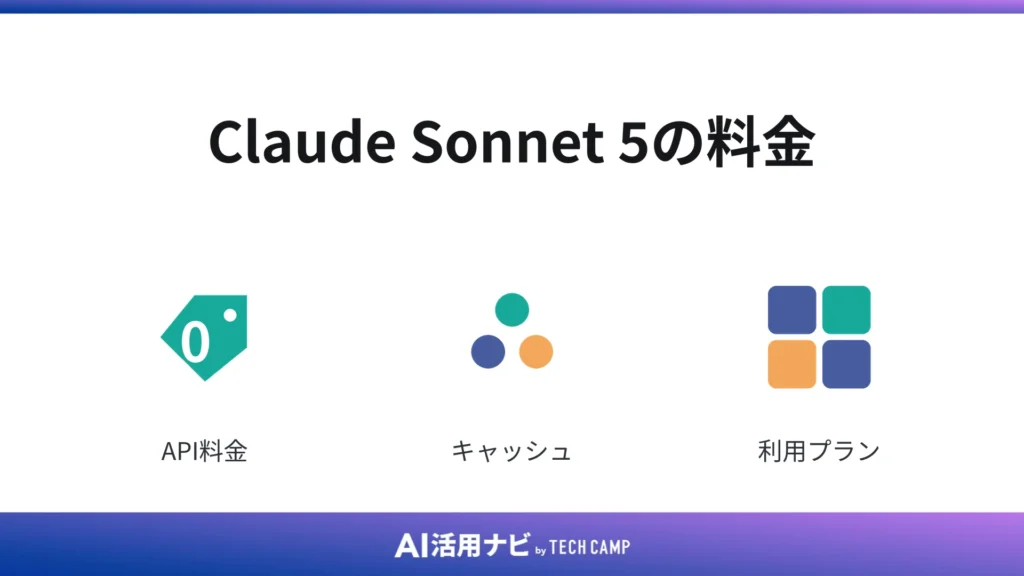 Claude Sonnet 5の料金

0

API料金

キャッシュ

利用プラン

AI活用ナビ by TECH CAMP